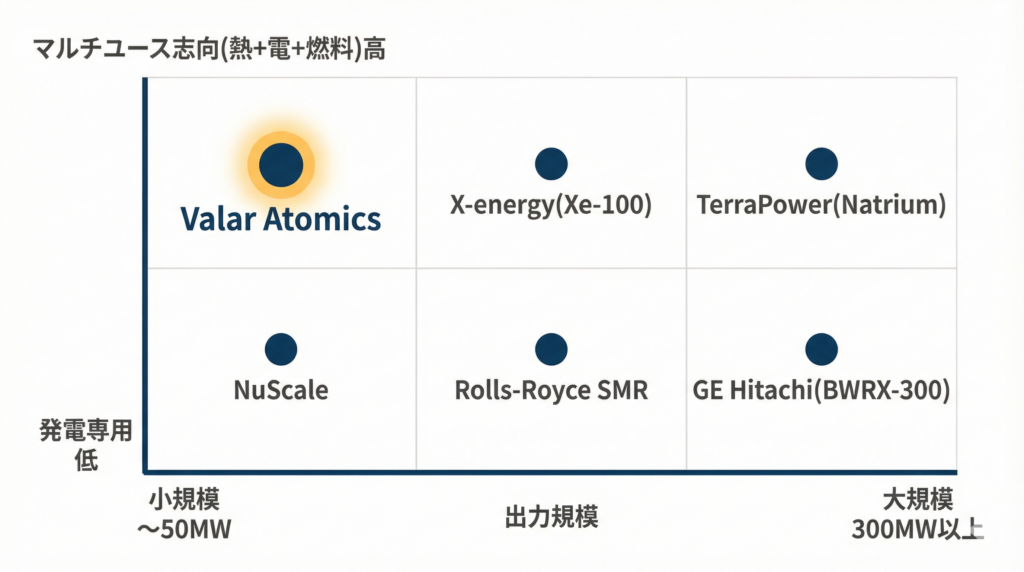 マルチユース志向(熱+電+燃料)高

Valar Atomics

X-energy(Xe-100)

TerraPower(Natrium)

NuScale

Rolls-Royce SMR

GE Hitachi(BWRX-300)

発電専用
低

小規模
〜50MW

出力規模

大規模
300MW以上